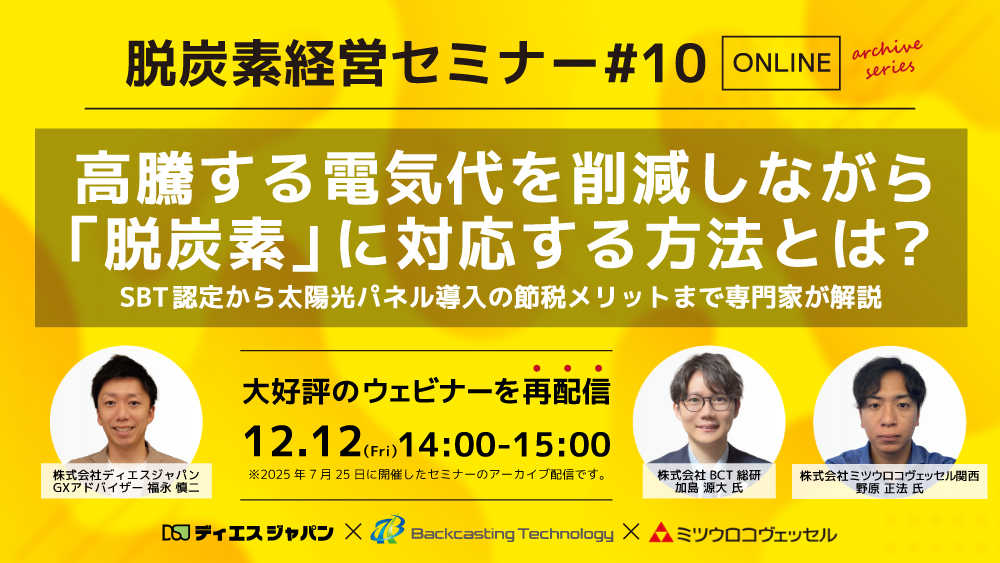 脱炭素経営セミナー#10 ONLINE archive series

高騰する電気代を削減しながら「脱炭素」に対応する方法とは?

SBT認定から太陽光パネル導入の節税メリットまで専門家が解説

大好評のウェビナーを再配信

12.12(Fri)14:00-15:00

※2025年7月25日に開催したセミナーのアーカイブ配信です。

株式会社ディエスジャパン GXアドバイザー 福永 慎二

株式会社 BCT 総研 加島 源大 氏

株式会社ミツウロコヴェッセル関西 野原 正法 氏

ディエスジャパン × Backcasting Technology × ミツウロコヴェッセル